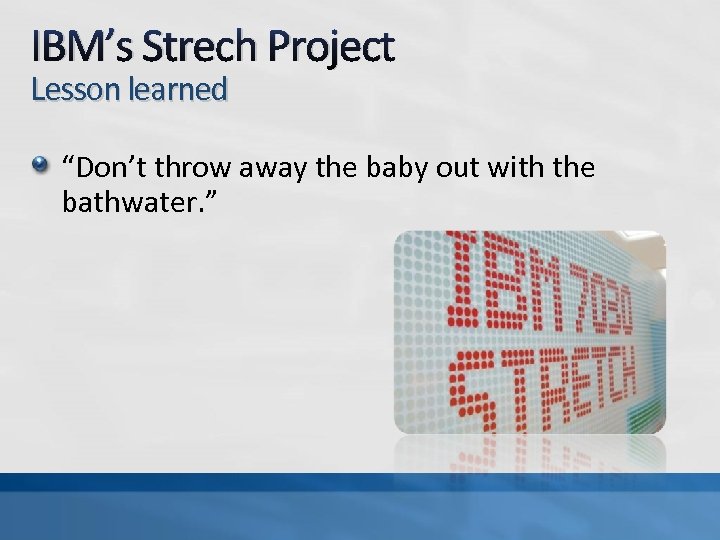 IBM's Strech Project
Lesson learned

"Don't throw away the baby out with the bathwater."

IBM 7030
STRETCH